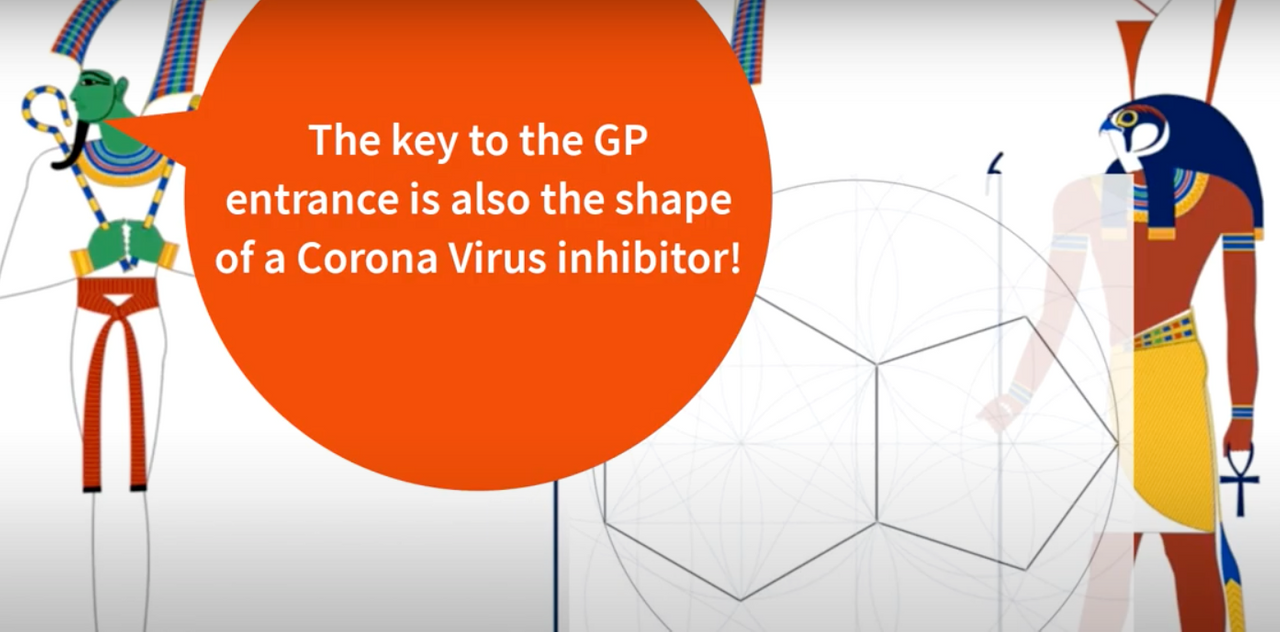 The key to the GP entrance is also the shape of a Corona Virus inhibitor!